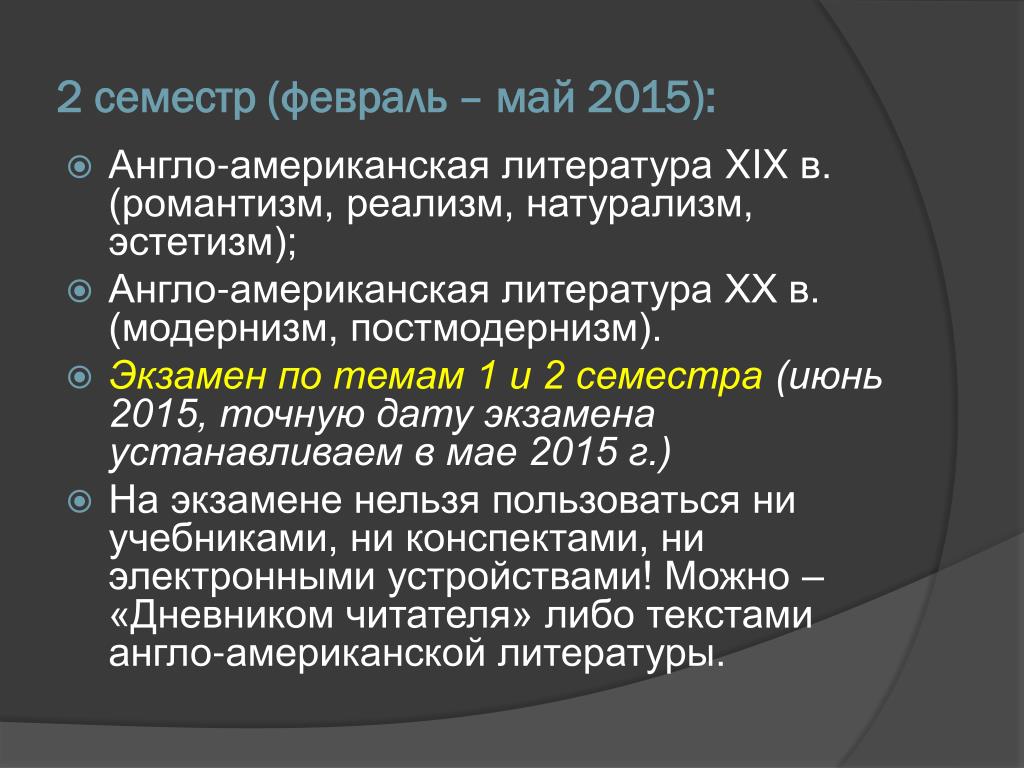 2 семестр (февраль – май 2015):

Англо-американская литература XIX в. (романтизм, реализм, натурализм, эстетизм);

Англо-американская литература XX в. (модернизм, постмодернизм).

Экзамен по темам 1 и 2 семестра (июнь 2015, точную дату экзамена устанавливаем в мае 2015 г.)

На экзамене нельзя пользоваться ни учебниками, ни конспектами, ни электронными устройствами! Можно – «Дневником читателя» либо текстами англо-американской литературы.